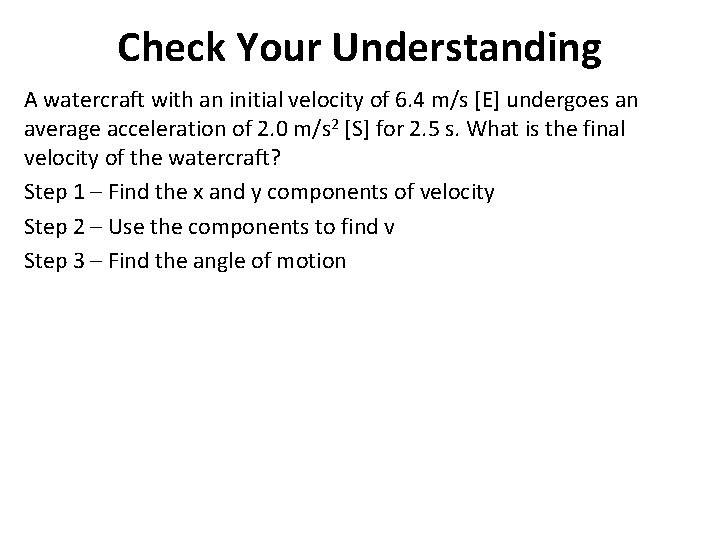 Check Your Understanding

A watercraft with an initial velocity of 6.4 m/s [E] undergoes an average acceleration of 2.0 m/s$^2$ [S] for 2.5 s. What is the final velocity of the watercraft?

Step 1 – Find the x and y components of velocity

Step 2 – Use the components to find v

Step 3 – Find the angle of motion